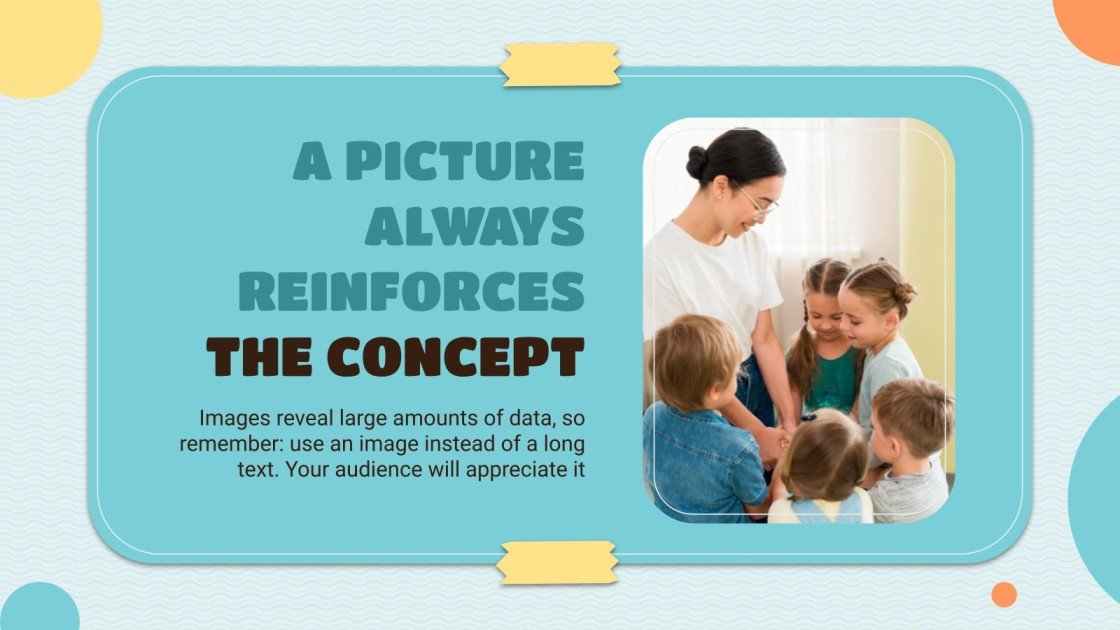 A PICTURE ALWAYS REINFORCES THE CONCEPT

Images reveal large amounts of data, so remember: use an image instead of a long text. Your audience will appreciate it